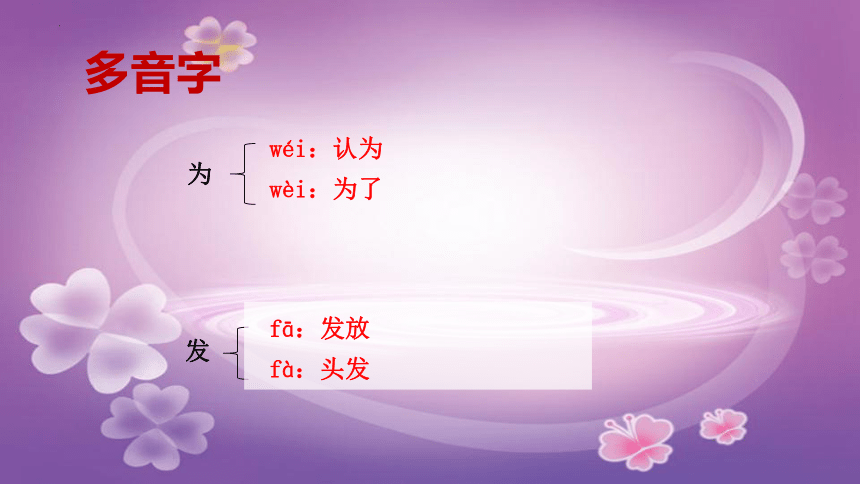 多音字

为 wéi：认为
wèi：为了

发 fā：发放
fà：头发